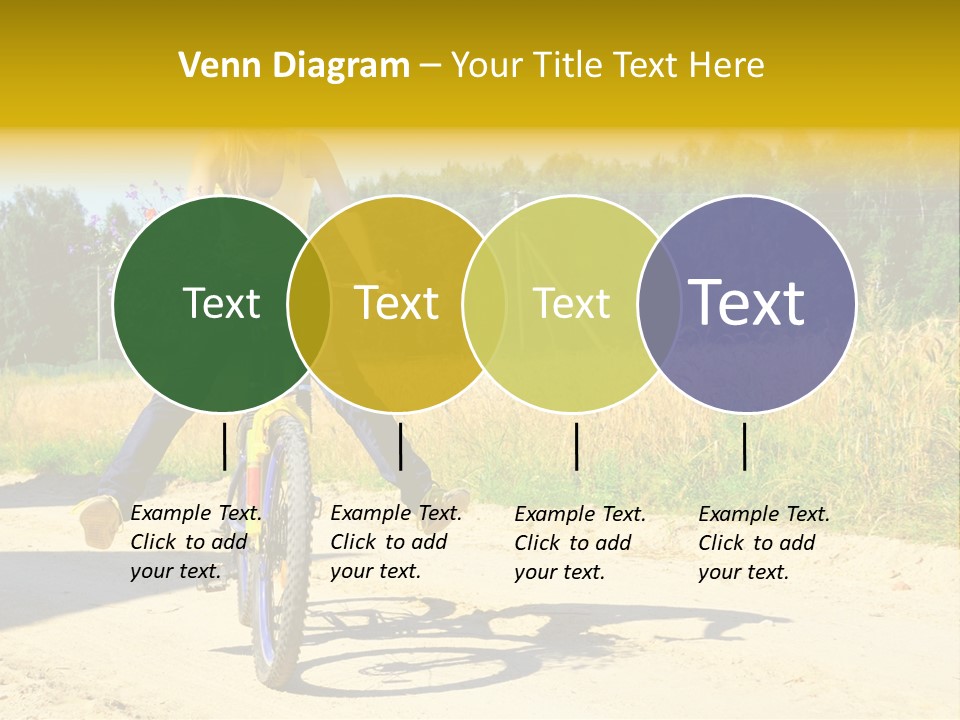 Venn Diagram – Your Title Text Here

Text

Text

Text

Text

Example Text. Click to add your text.

Example Text. Click to add your text.

Example Text. Click to add your text.

Example Text. Click to add your text.